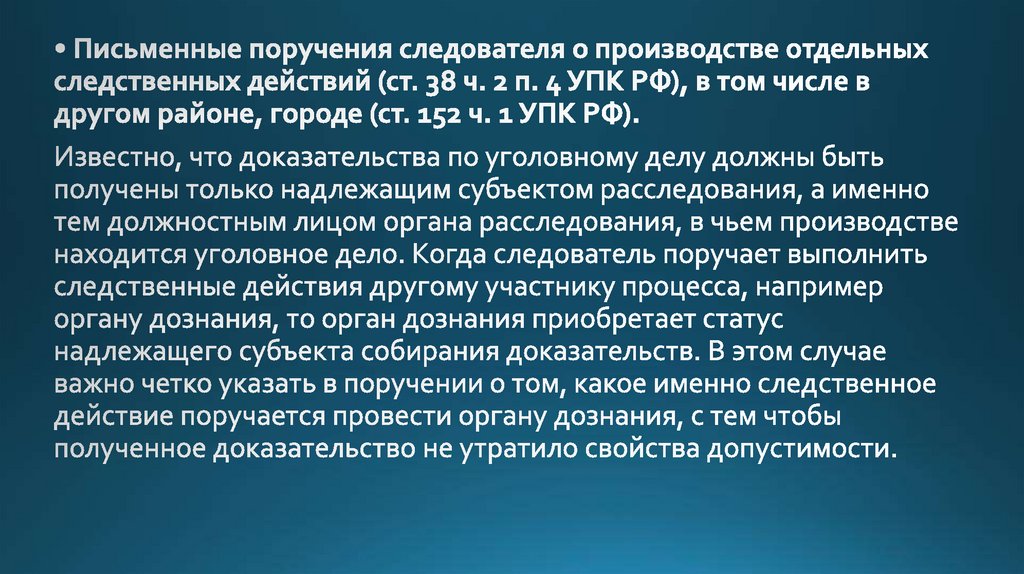 • Письменные поручения следователя о производстве отдельных следственных действий (ст. 38 ч. 2 п. 4 УПК РФ), в том числе в другом районе, городе (ст. 152 ч. 1 УПК РФ).

Известно, что доказательства по уголовному делу должны быть получены только надлежащим субъектом расследования, а именно тем должностным лицом органа расследования, в чьем производстве находится уголовное дело. Когда следователь поручает выполнить следственные действия другому участнику процесса, например органу дознания, то орган дознания приобретает статус надлежащего субъекта собирания доказательств. В этом случае важно четко указать в поручении о том, какое именно следственное действие поручается провести органу дознания, с тем чтобы полученное доказательство не утратило свойства допустимости.